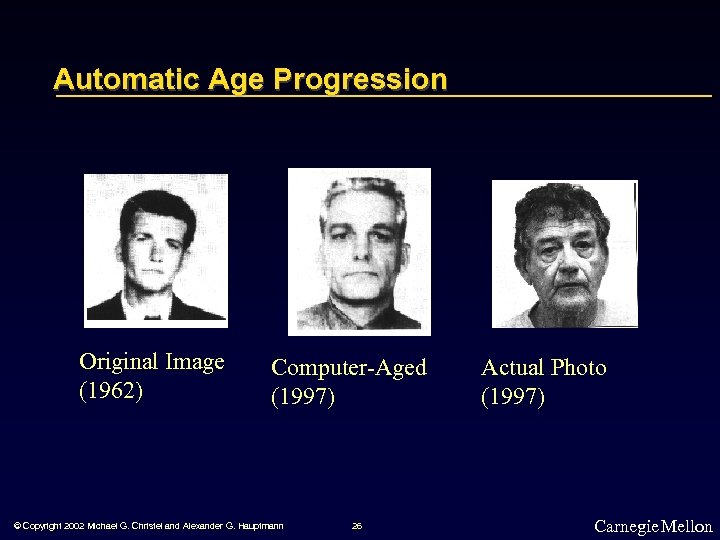 Automatic Age Progression

Original Image
(1962)

Computer-Aged
(1997)

Actual Photo
(1997)

© Copyright 2002 Michael G. Christel and Alexander G. Hauptmann

26

Carnegie Mellon